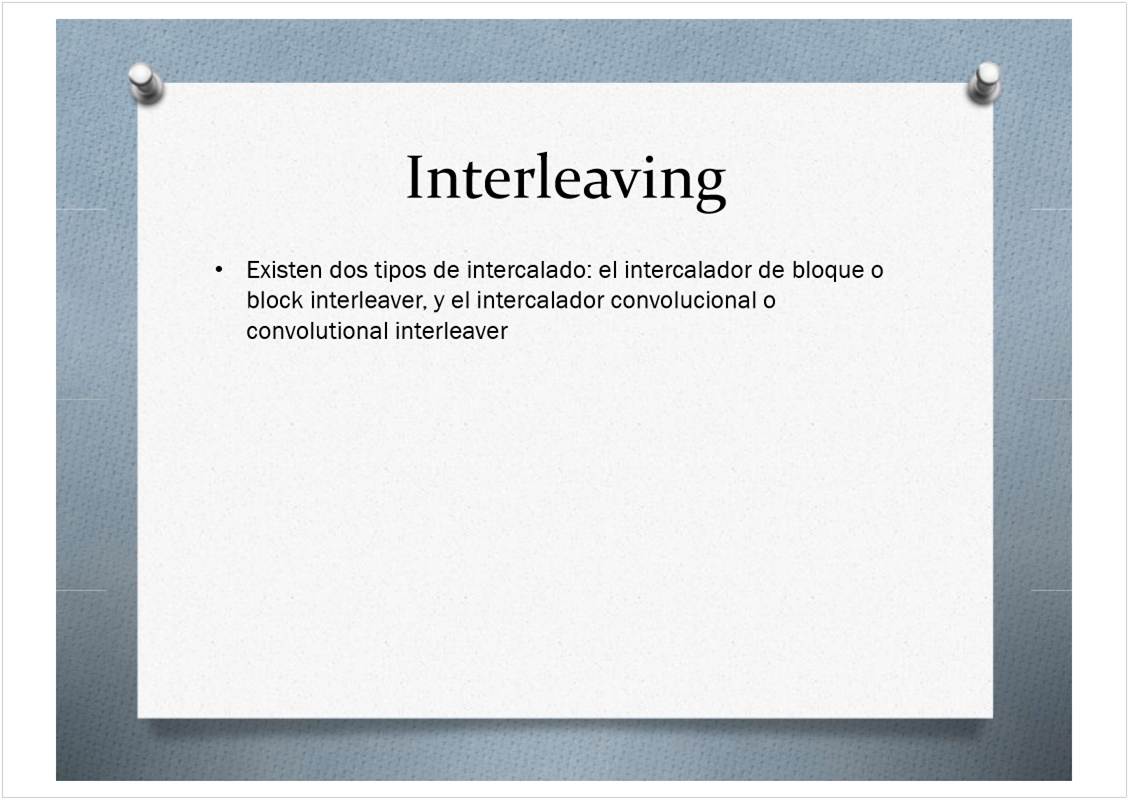 Interleaving

• Existen dos tipos de intercalado: el intercalador de bloque o block interleaver, y el intercalador convolucional o convolutional interleaver